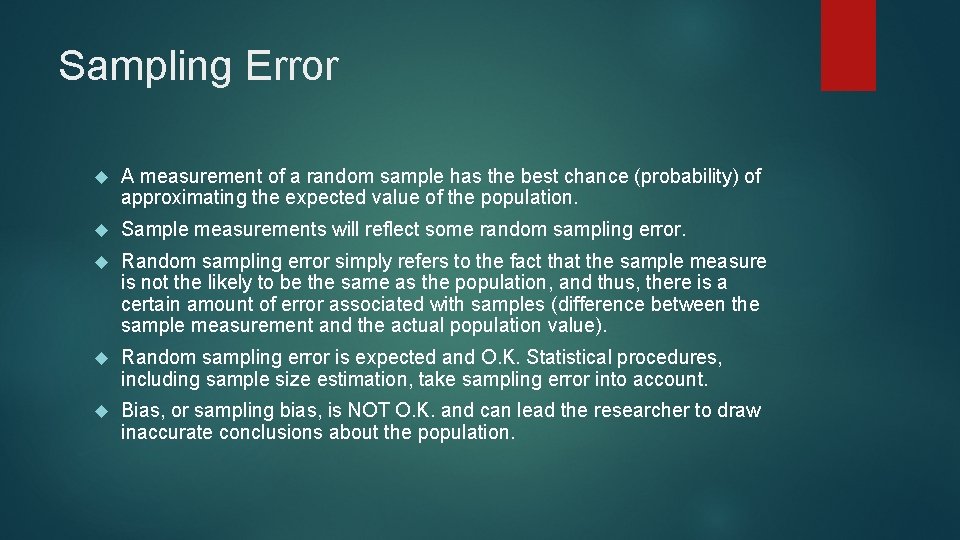 Sampling Error

A measurement of a random sample has the best chance (probability) of approximating the expected value of the population.

Sample measurements will reflect some random sampling error.

Random sampling error simply refers to the fact that the sample measure is not the likely to be the same as the population, and thus, there is a certain amount of error associated with samples (difference between the sample measurement and the actual population value).

Random sampling error is expected and O.K. Statistical procedures, including sample size estimation, take sampling error into account.

Bias, or sampling bias, is NOT O.K. and can lead the researcher to draw inaccurate conclusions about the population.